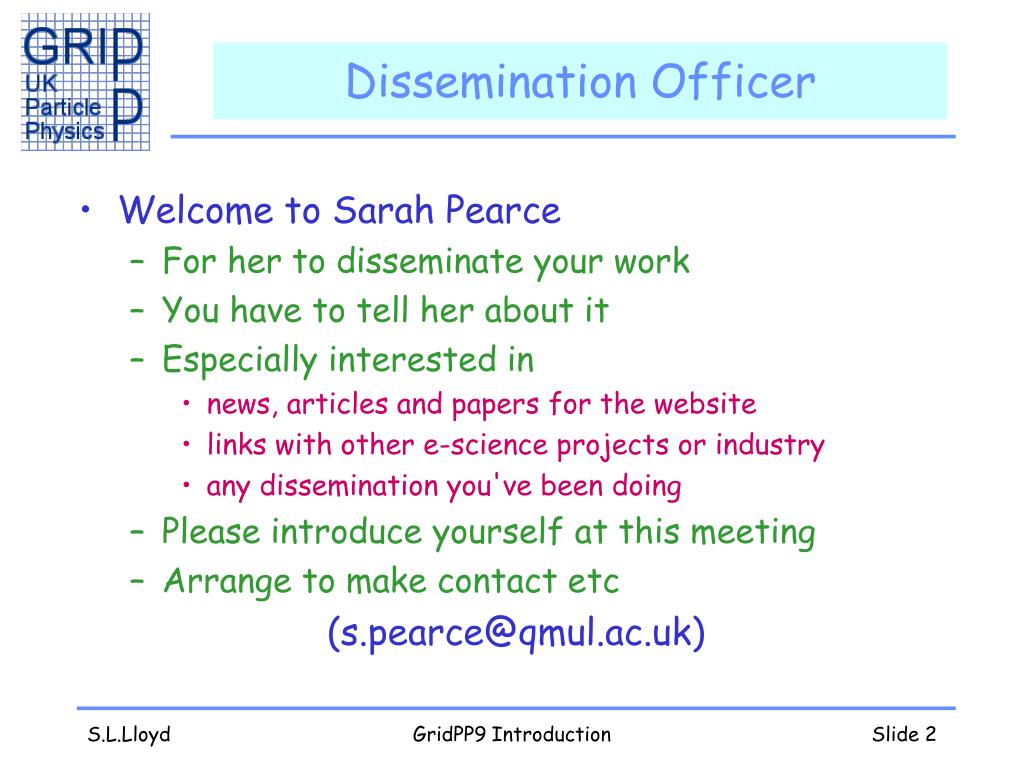 GRID
UK
Particle
Physics
P

Dissemination Officer

• Welcome to Sarah Pearce
– For her to disseminate your work
– You have to tell her about it
– Especially interested in
• news, articles and papers for the website
• links with other e-science projects or industry
• any dissemination you've been doing
– Please introduce yourself at this meeting
– Arrange to make contact etc

(s.pearce@qmul.ac.uk)

S.L.Lloyd
GridPP9 Introduction
Slide 2